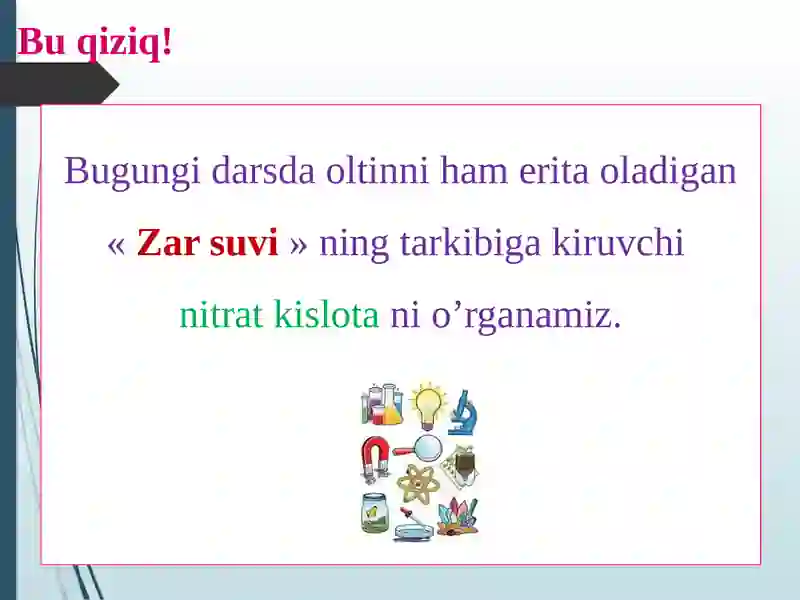 Bu qiziq!

Bugungi darsda oltinni ham erita oladigan « Zar suvi » ning tarkibiga kiruvchi nitrat kislota ni o’rganamiz.